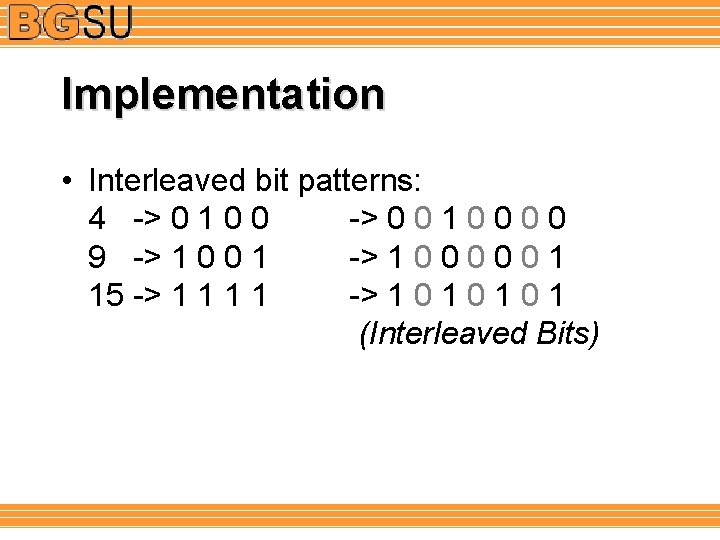 BGSU

Implementation

• Interleaved bit patterns:
4 -> 0 1 0 0 -> 0 0 1 0 0 0 0
9 -> 1 0 0 1 -> 1 0 0 0 0 0 1
15 -> 1 1 1 1 -> 1 0 1 0 1 0 1
(Interleaved Bits)